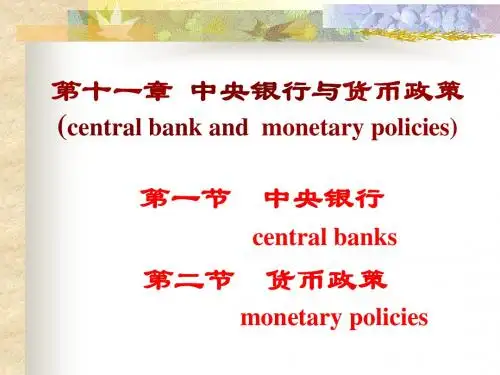 第十一章 中央银行与货币政策
(central bank and monetary policies)

第一节 中央银行
central banks

第二节 货币政策
monetary policies